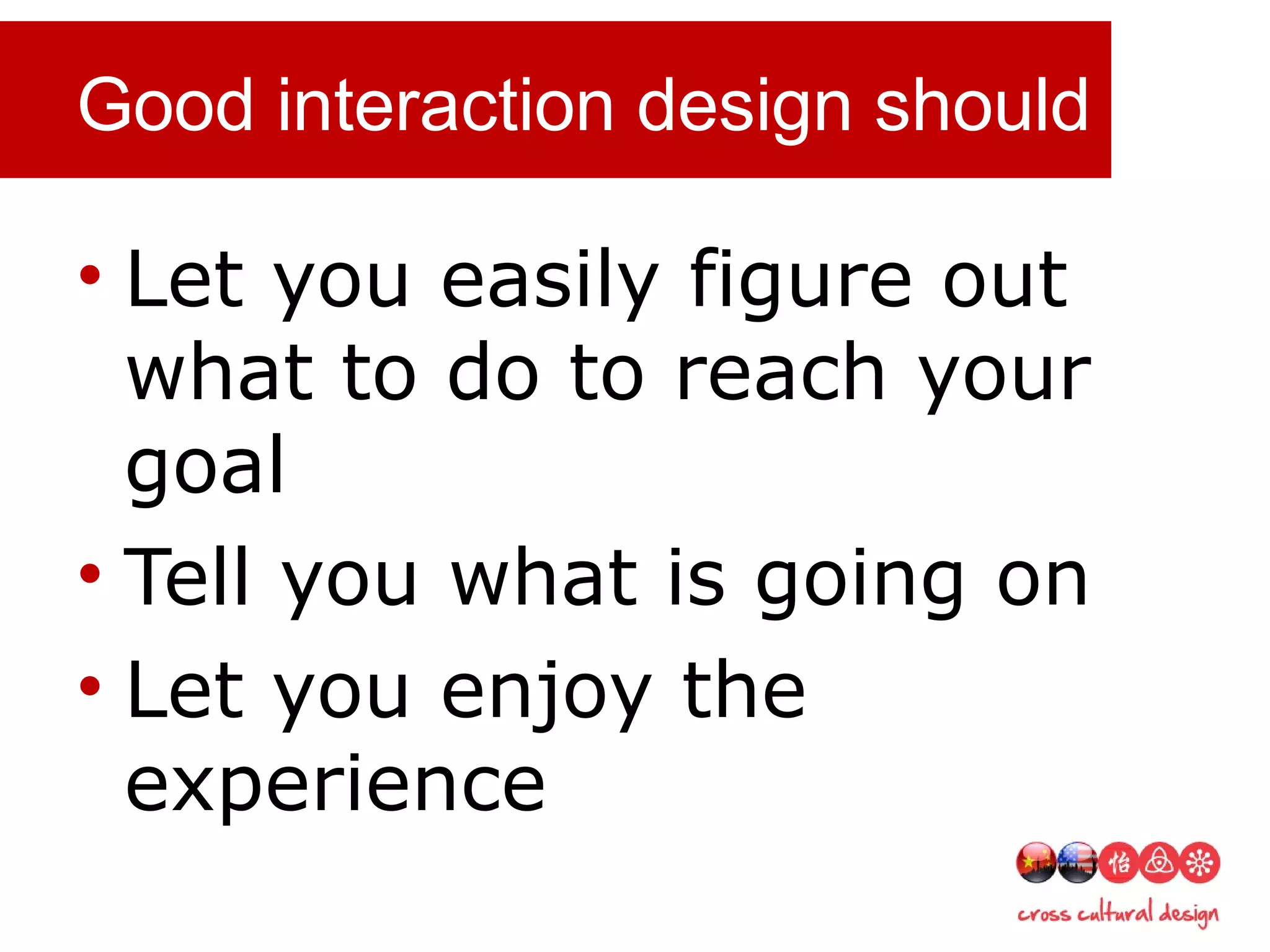 Good interaction design should

• Let you easily figure out what to do to reach your goal
• Tell you what is going on
• Let you enjoy the experience

怡

cross cultural design